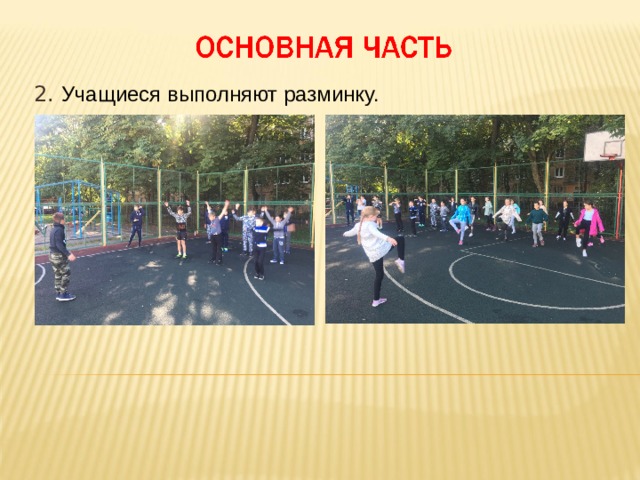 ОСНОВНАЯ ЧАСТЬ

2. Учащиеся выполняют разминку.